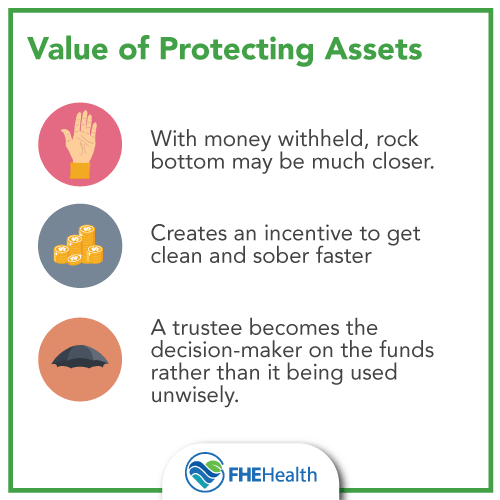 Value of Protecting Assets

With money withheld, rock bottom may be much closer.

Creates an incentive to get clean and sober faster

A trustee becomes the decision-maker on the funds rather than it being used unwisely.

FHEHealth